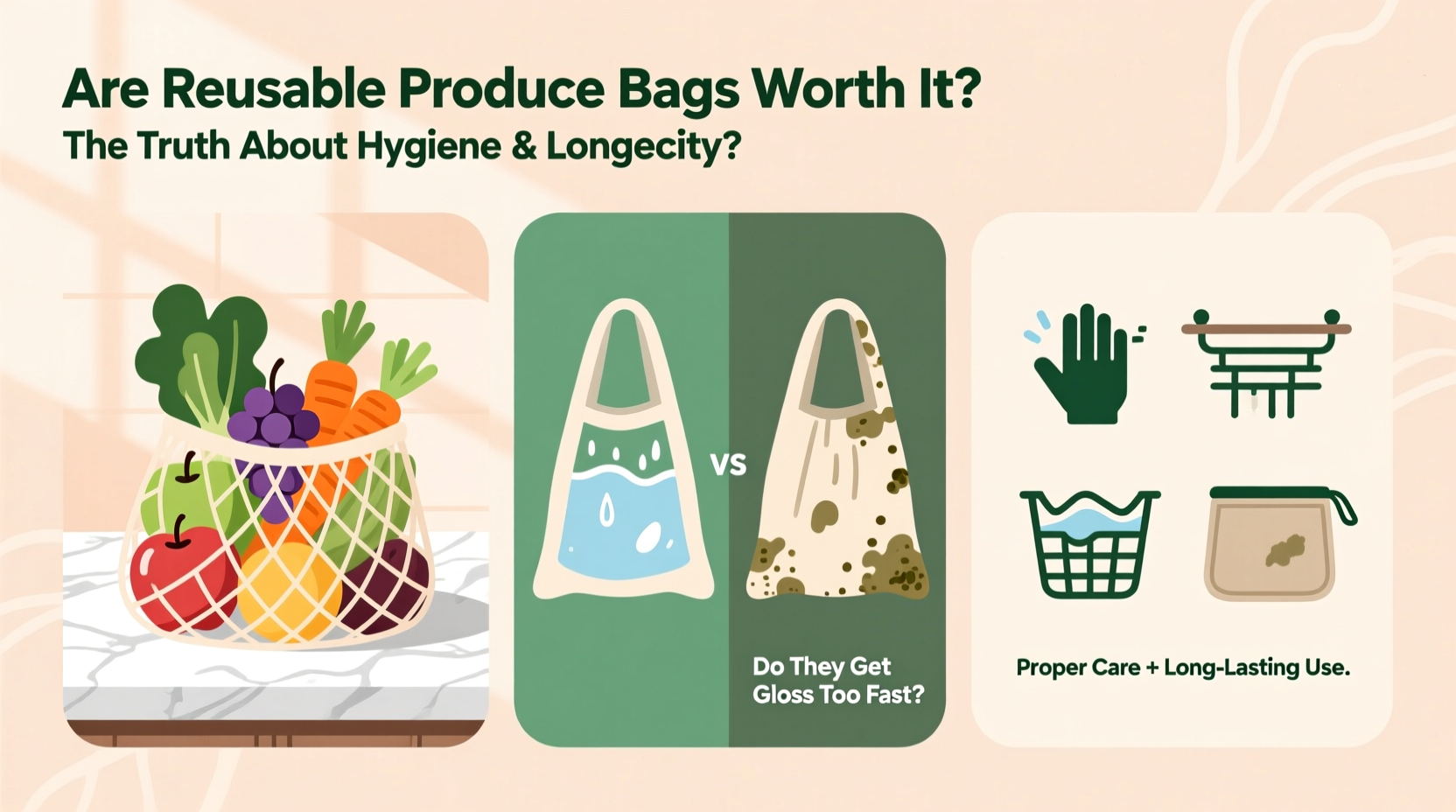 Are Reusable Produce Bags Worth It?
The Truth About Hygiene & Longecity?

VS

Do They Get Gloss Too Fast?

Proper Care + Long-Lasting Use.